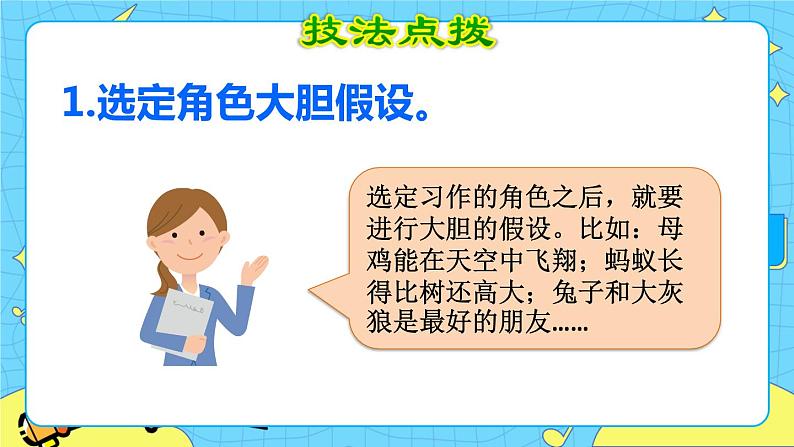 技法点拨

1.选定角色大胆假设。

选定习作的角色之后，就要进行大胆的假设。比如：母鸡能在天空中飞翔；蚂蚁长得比树还高大；兔子和大灰狼是最好的朋友......